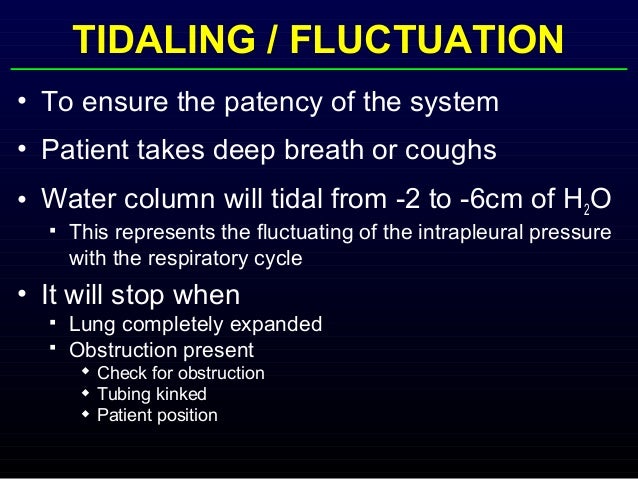 TIDALING / FLUCTUATION

• To ensure the patency of the system

• Patient takes deep breath or coughs

• Water column will tidal from -2 to -6cm of $H_2O$

▪ This represents the fluctuating of the intrapleural pressure with the respiratory cycle

• It will stop when

▪ Lung completely expanded

▪ Obstruction present

◆ Check for obstruction

◆ Tubing kinked

◆ Patient position